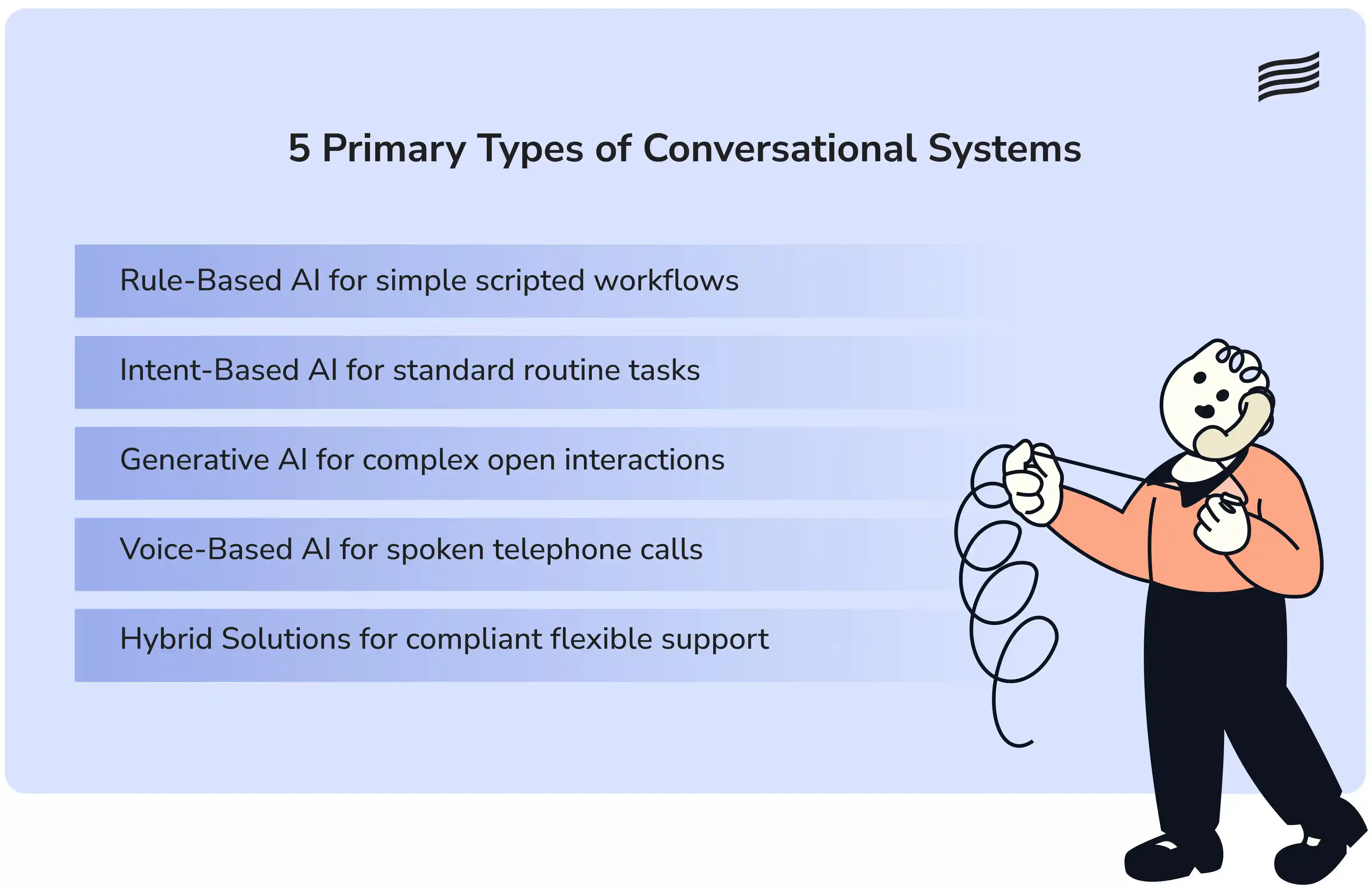 5 Primary Types of Conversational Systems

Rule-Based AI for simple scripted workflows

Intent-Based AI for standard routine tasks

Generative AI for complex open interactions

Voice-Based AI for spoken telephone calls

Hybrid Solutions for compliant flexible support